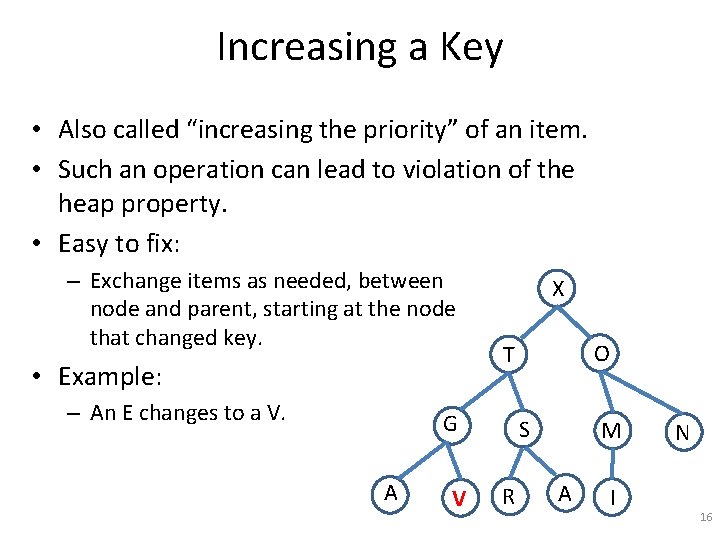 Increasing a Key

• Also called “increasing the priority” of an item.
• Such an operation can lead to violation of the heap property.
• Easy to fix:
  – Exchange items as needed, between node and parent, starting at the node that changed key.
• Example:
  – An E changes to a V.

X
T
O
G
S
M
N
A
V
R
A
I

16